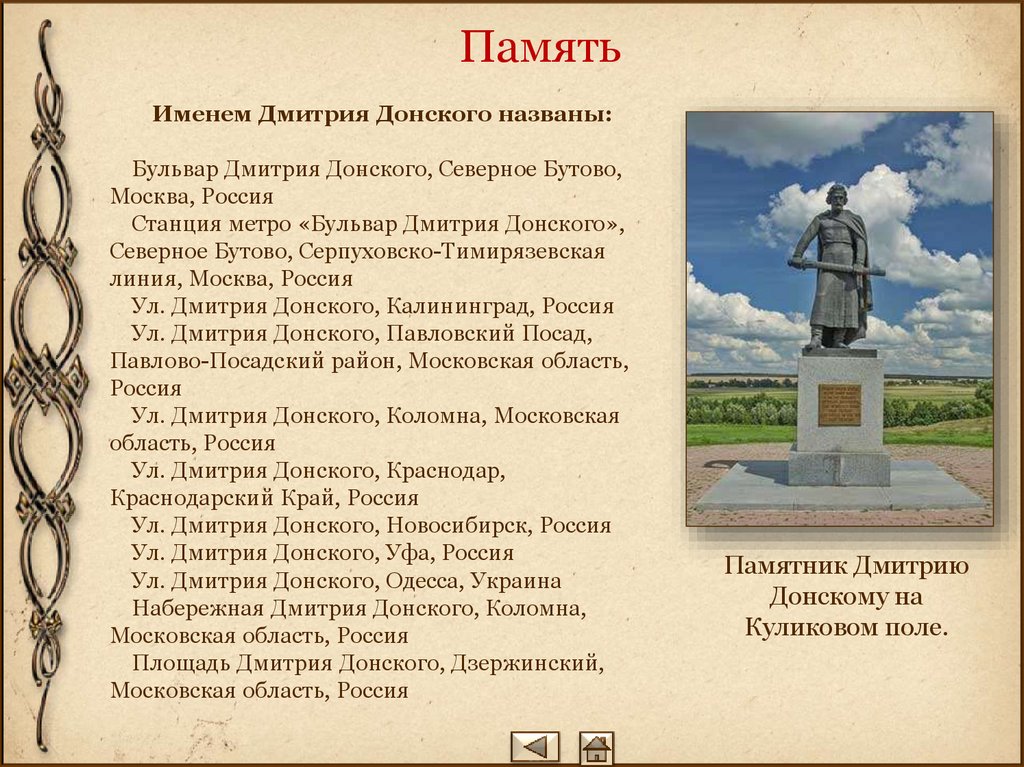 Память

Именем Дмитрия Донского названы:

Бульвар Дмитрия Донского, Северное Бутово, Москва, Россия
Станция метро «Бульвар Дмитрия Донского», Северное Бутово, Серпуховско-Тимирязевская линия, Москва, Россия
Ул. Дмитрия Донского, Калининград, Россия
Ул. Дмитрия Донского, Павловский Посад, Павлово-Посадский район, Московская область, Россия
Ул. Дмитрия Донского, Коломна, Московская область, Россия
Ул. Дмитрия Донского, Краснодар, Краснодарский Край, Россия
Ул. Дмитрия Донского, Новосибирск, Россия
Ул. Дмитрия Донского, Уфа, Россия
Ул. Дмитрия Донского, Одесса, Украина
Набережная Дмитрия Донского, Коломна, Московская область, Россия
Площадь Дмитрия Донского, Дзержинский, Московская область, Россия

Памятник Дмитрию Донскому на Куликовом поле.